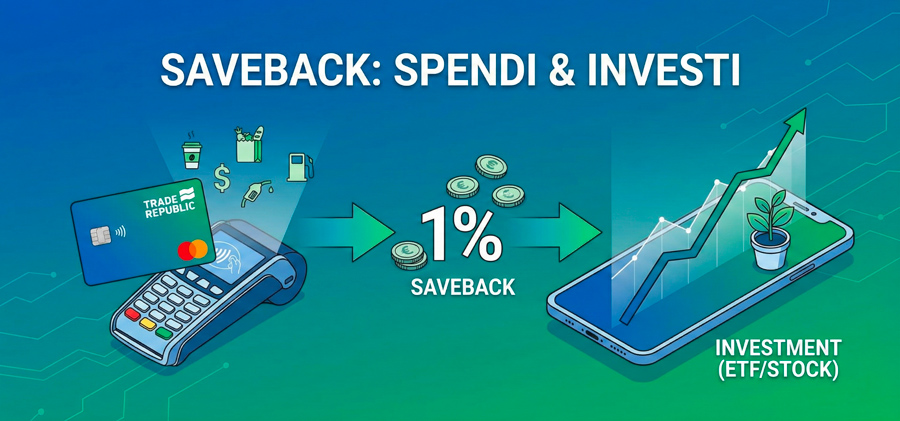 SAVEBACK: SPENDI & INVESTI

TRADE REPUBLIC

$

1%
SAVEBACK

INVESTMENT
(ETF/STOCK)